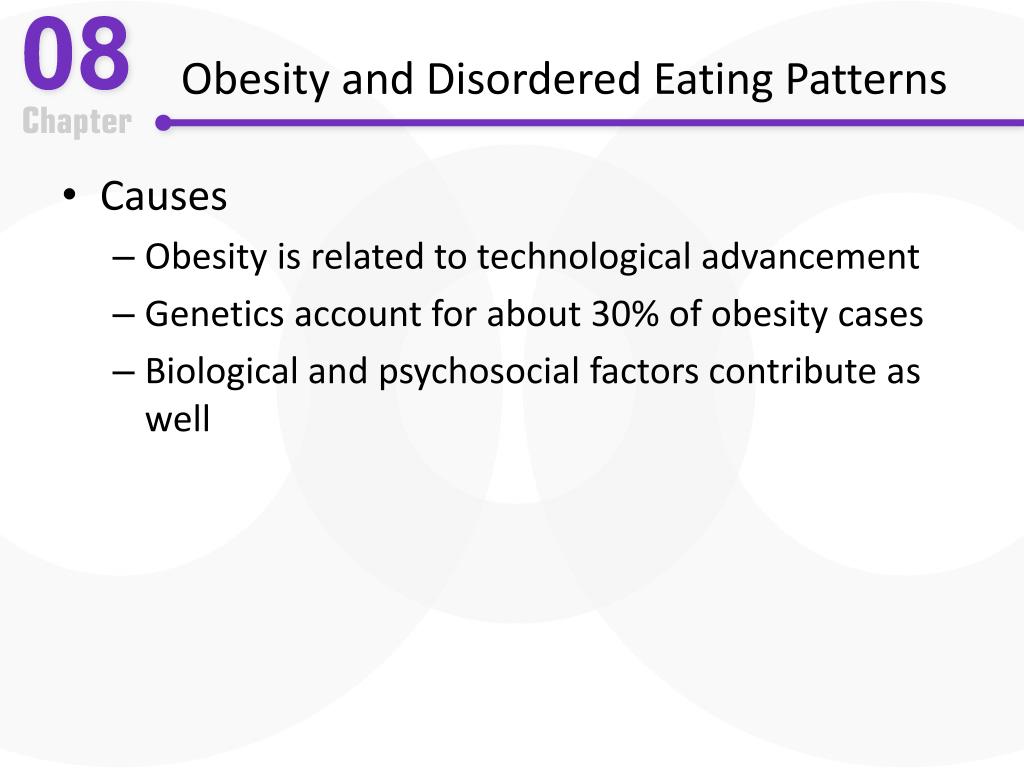 08
Chapter

Obesity and Disordered Eating Patterns

• Causes
– Obesity is related to technological advancement
– Genetics account for about 30% of obesity cases
– Biological and psychosocial factors contribute as well